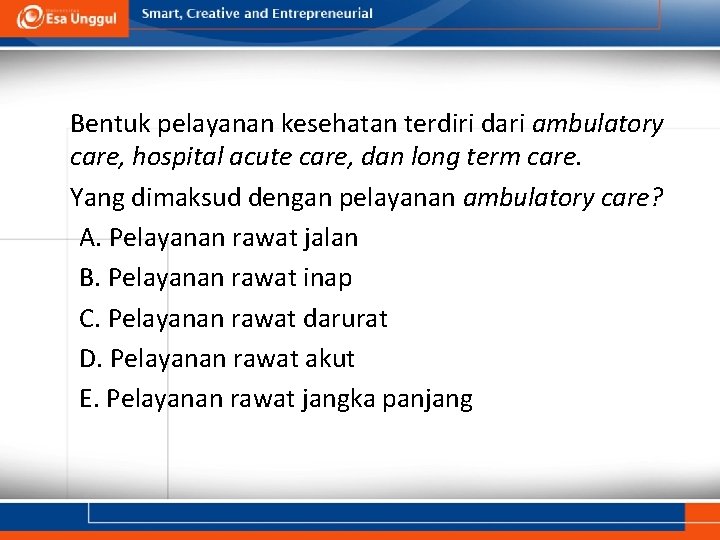 Esa Unggul

Smart, Creative and Entrepreneurial

Bentuk pelayanan kesehatan terdiri dari ambulatory care, hospital acute care, dan long term care.

Yang dimaksud dengan pelayanan ambulatory care?

A. Pelayanan rawat jalan

B. Pelayanan rawat inap

C. Pelayanan rawat darurat

D. Pelayanan rawat akut

E. Pelayanan rawat jangka panjang